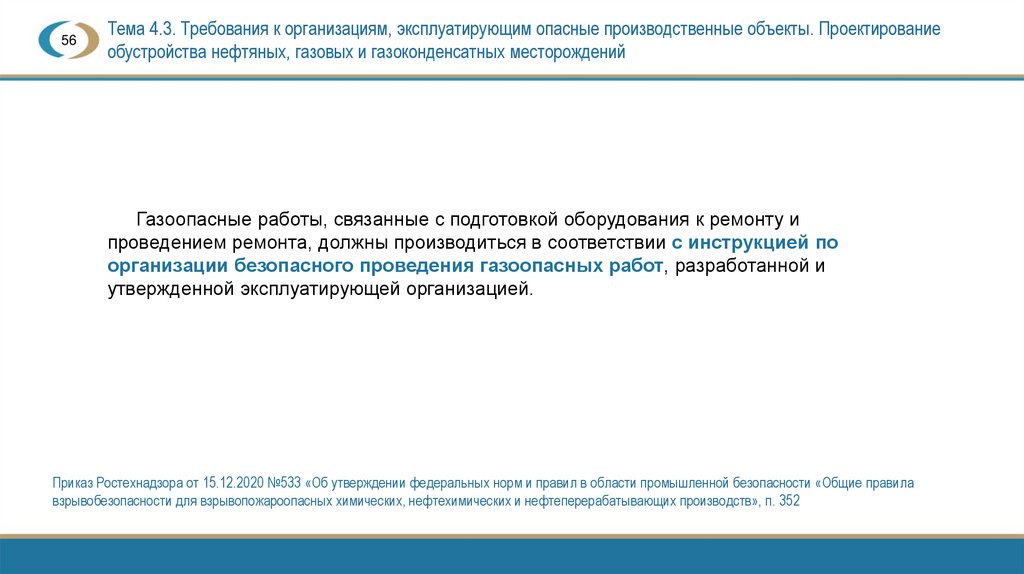 56

Тема 4.3. Требования к организациям, эксплуатирующим опасные производственные объекты. Проектирование обустройства нефтяных, газовых и газоконденсатных месторождений

Газоопасные работы, связанные с подготовкой оборудования к ремонту и проведением ремонта, должны производиться в соответствии с инструкцией по организации безопасного проведения газоопасных работ, разработанной и утвержденной эксплуатирующей организацией.

Приказ Ростехнадзора от 15.12.2020 №533 «Об утверждении федеральных норм и правил в области промышленной безопасности «Общие правила взрывобезопасности для взрывопожароопасных химических, нефтехимических и нефтеперерабатывающих производств», п. 352